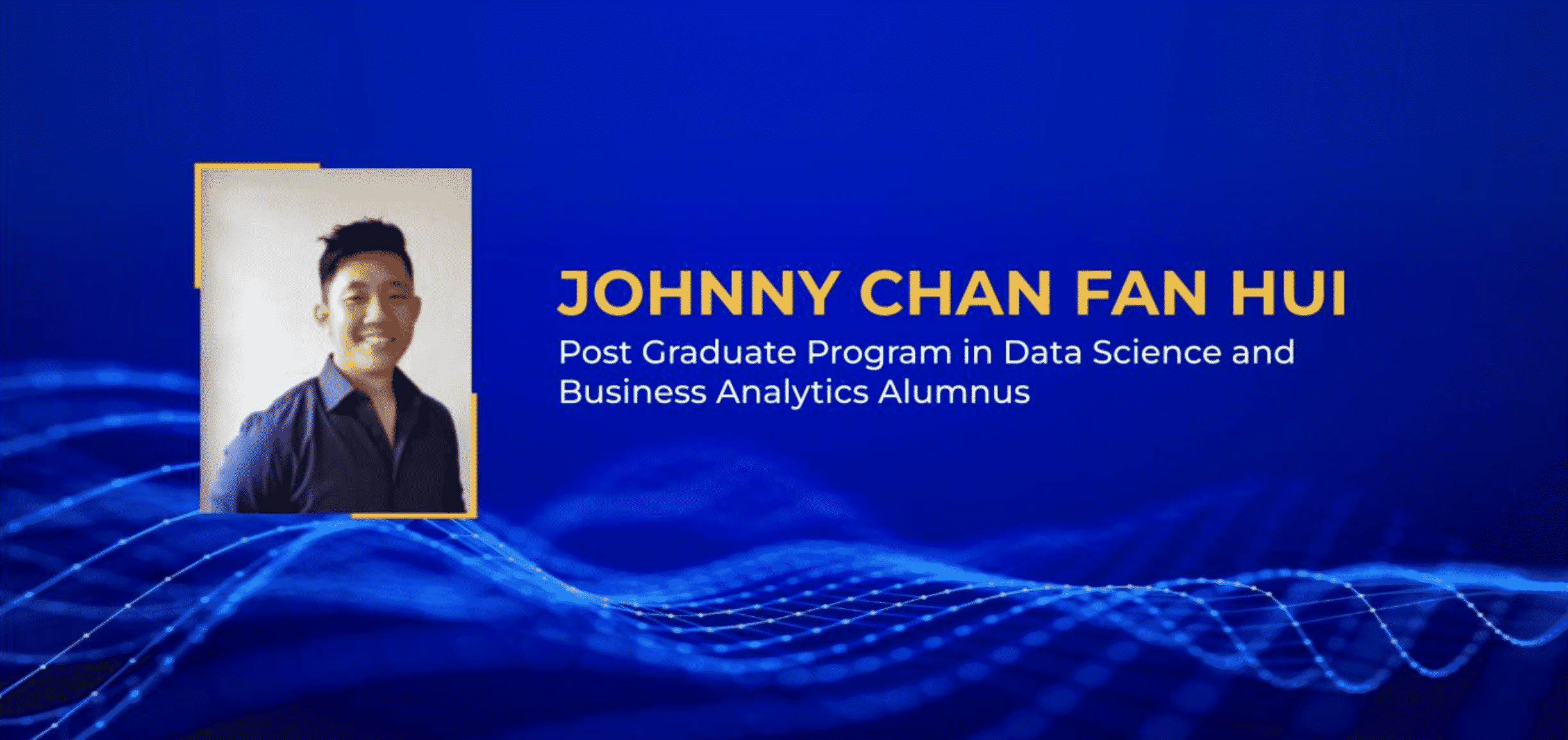 JOHNNY CHAN FAN HUI

Post Graduate Program in Data Science and Business Analytics Alumnus